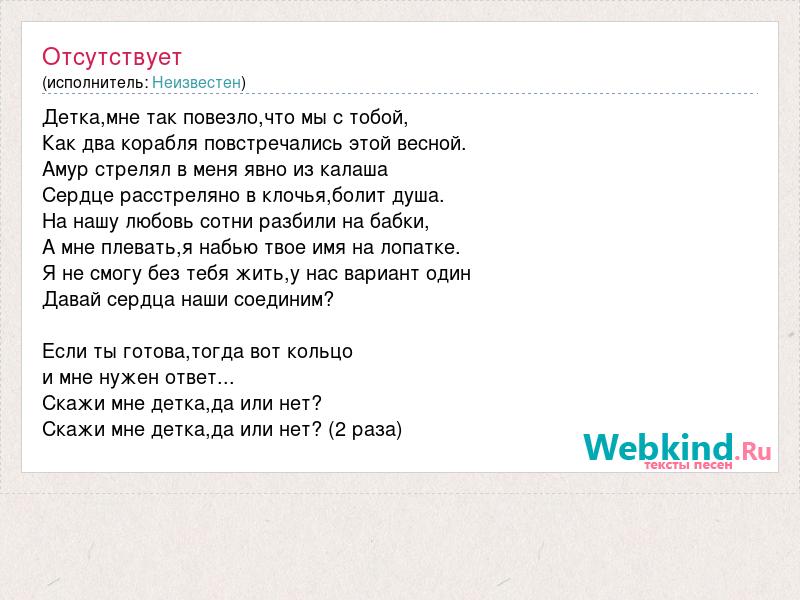 Отсутствует
(исполнитель: Неизвестен)

Детка,мне так повезло,что мы с тобой,
Как два корабля повстречались этой весной.
Амур стрелял в меня явно из калаша
Сердце расстреляно в клочья,болит душа.
На нашу любовь сотни разбили на бабки,
А мне плевать,я набью твое имя на лопатке.
Я не смогу без тебя жить,у нас вариант один
Давай сердца наши соединим?

Если ты готова,тогда вот кольцо
и мне нужен ответ...
Скажи мне детка,да или нет?
Скажи мне детка,да или нет? (2 раза)

Webkind.Ru
тексты песен